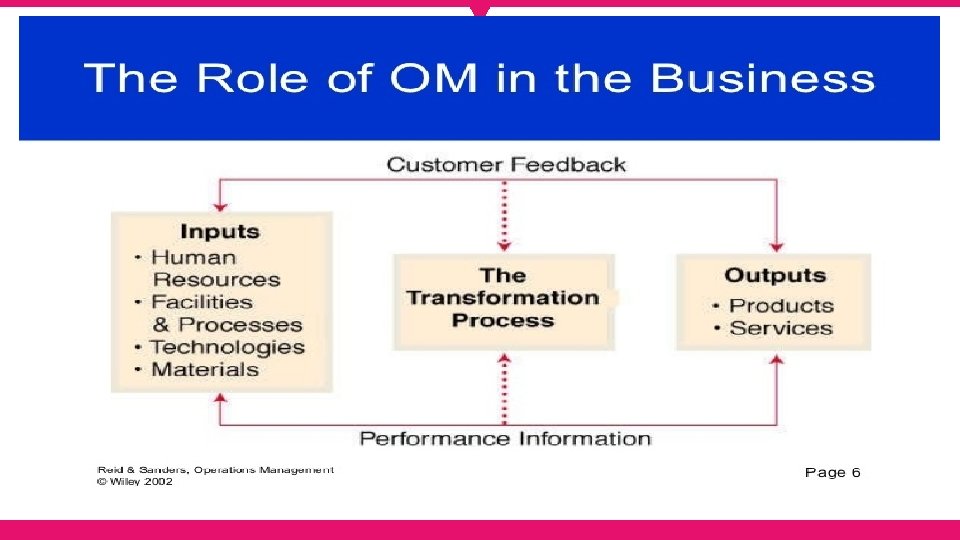 The Role of OM in the Business

Customer Feedback

Inputs
• Human Resources
• Facilities & Processes
• Technologies
• Materials

The Transformation Process

Outputs
• Products
• Services

Performance Information

Reid & Sanders, Operations Management
© Wiley 2002

Page 6